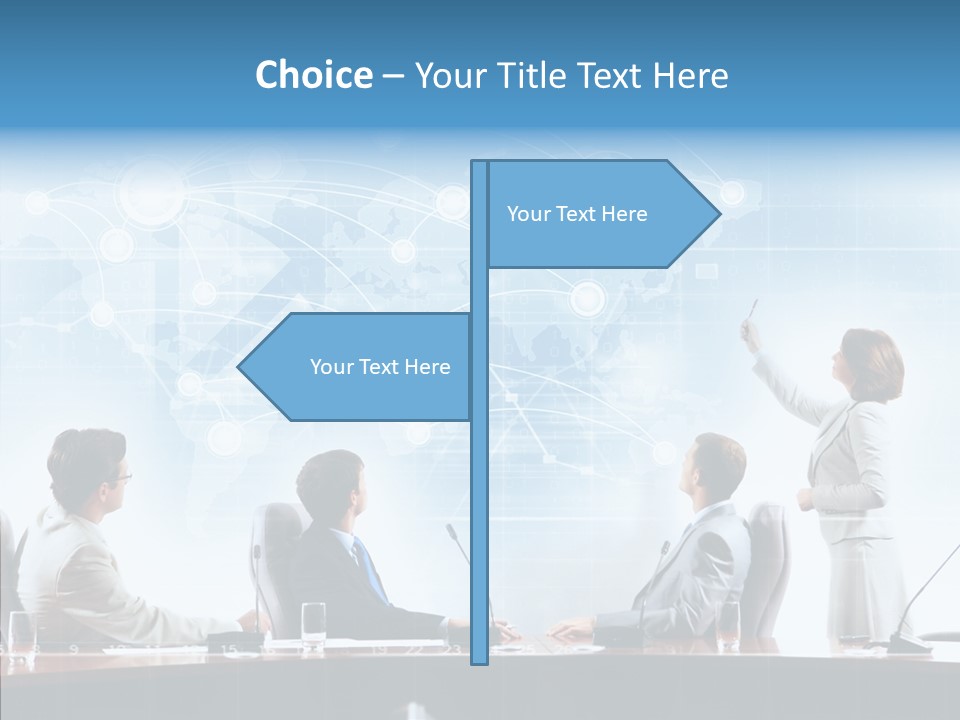 **Choice** – Your Title Text Here

Your Text Here

Your Text Here